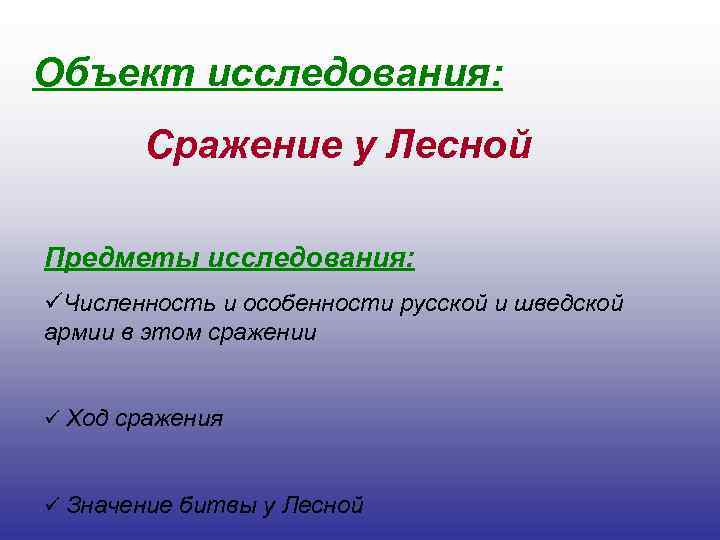 Объект исследования:

Сражение у Лесной

Предметы исследования:

✓Численность и особенности русской и шведской армии в этом сражении

✓ Ход сражения

✓ Значение битвы у Лесной